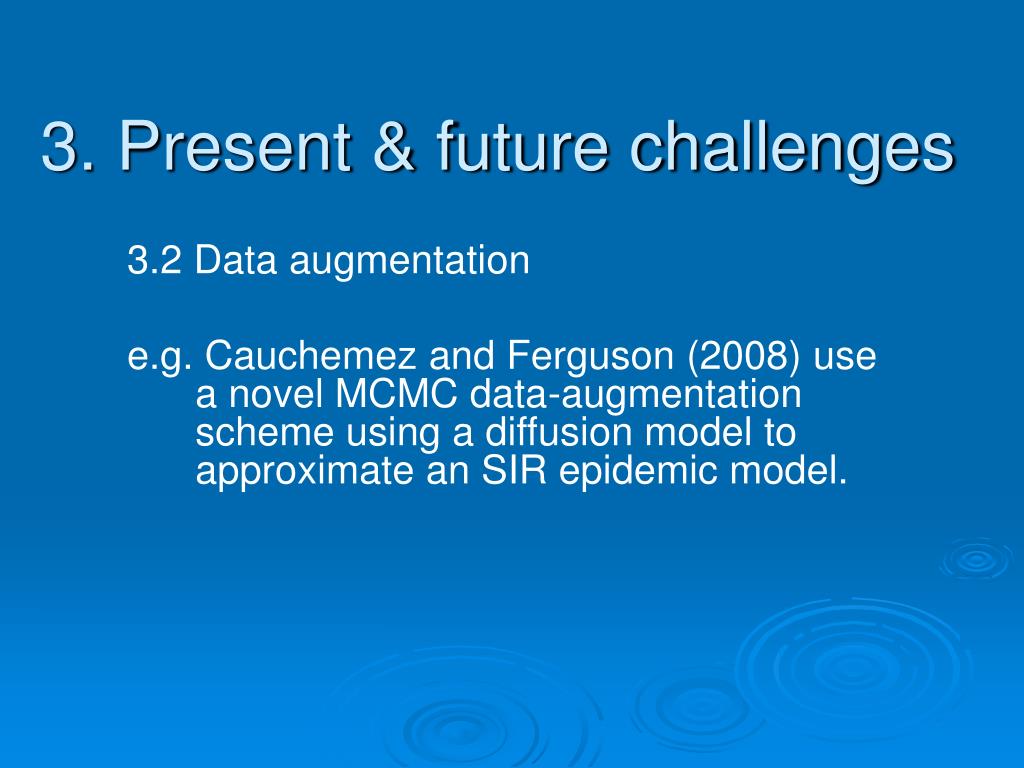 3. Present & future challenges

3.2 Data augmentation

e.g. Cauchemez and Ferguson (2008) use a novel MCMC data-augmentation scheme using a diffusion model to approximate an SIR epidemic model.